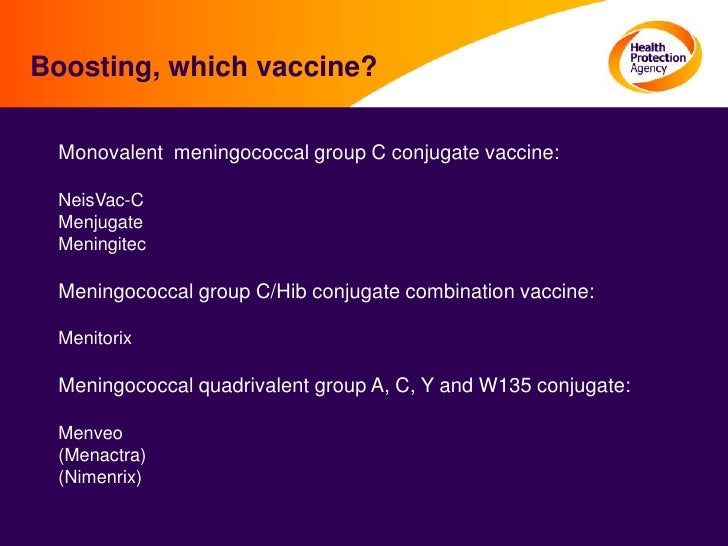 Boosting, which vaccine?

Health Protection Agency

Monovalent meningococcal group C conjugate vaccine:

NeisVac-C
Menjugate
Meningitec

Meningococcal group C/Hib conjugate combination vaccine:

Menitorix

Meningococcal quadrivalent group A, C, Y and W135 conjugate:

Menveo
(Menactra)
(Nimenrix)